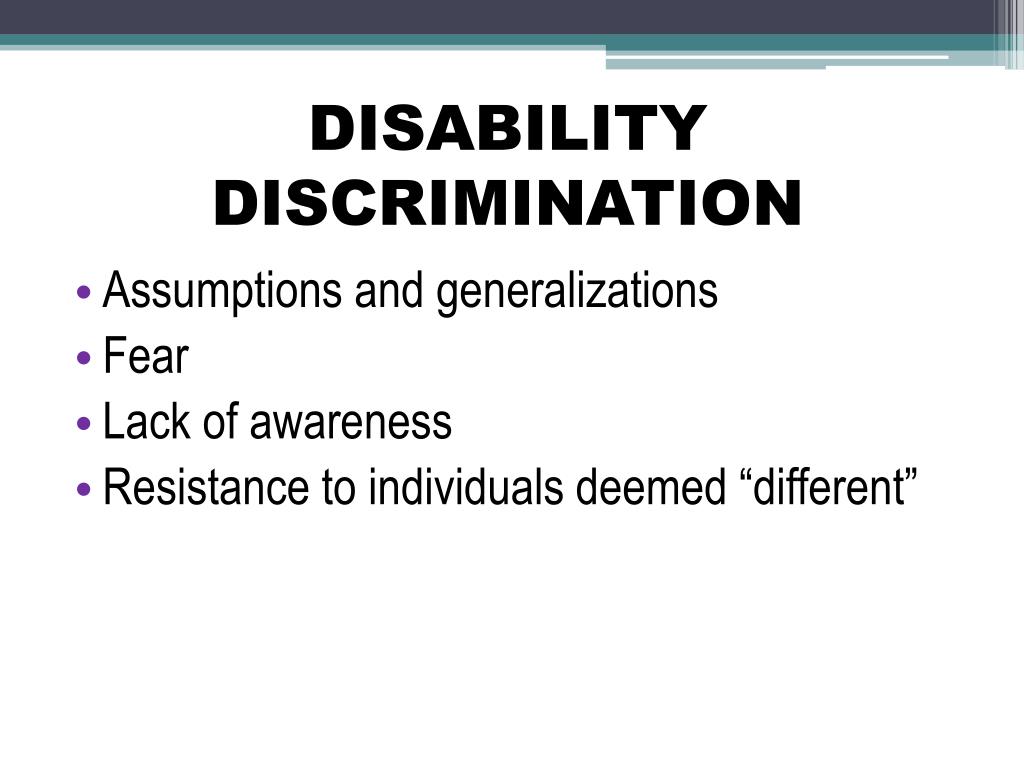 DISABILITY DISCRIMINATION

• Assumptions and generalizations
• Fear
• Lack of awareness
• Resistance to individuals deemed “different”